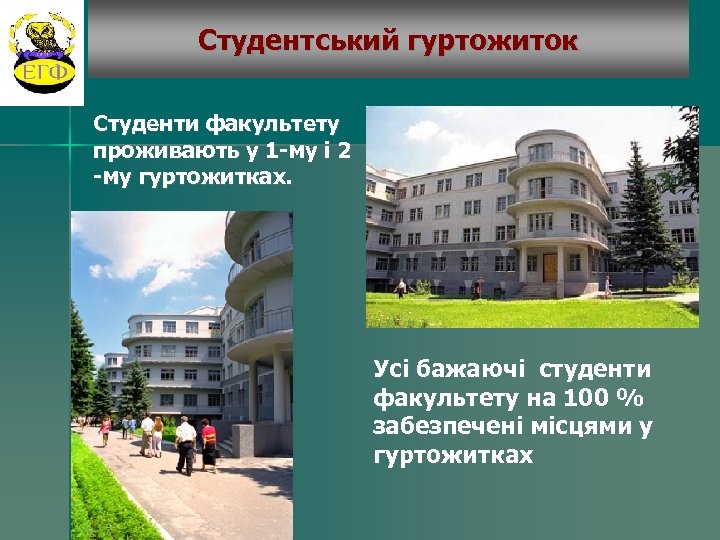 ЕГФ

Студентський гуртожиток

Студенти факультету проживають у 1-му і 2 -му гуртожитках.

Усі бажаючі студенти факультету на 100 % забезпечені місцями у гуртожитках